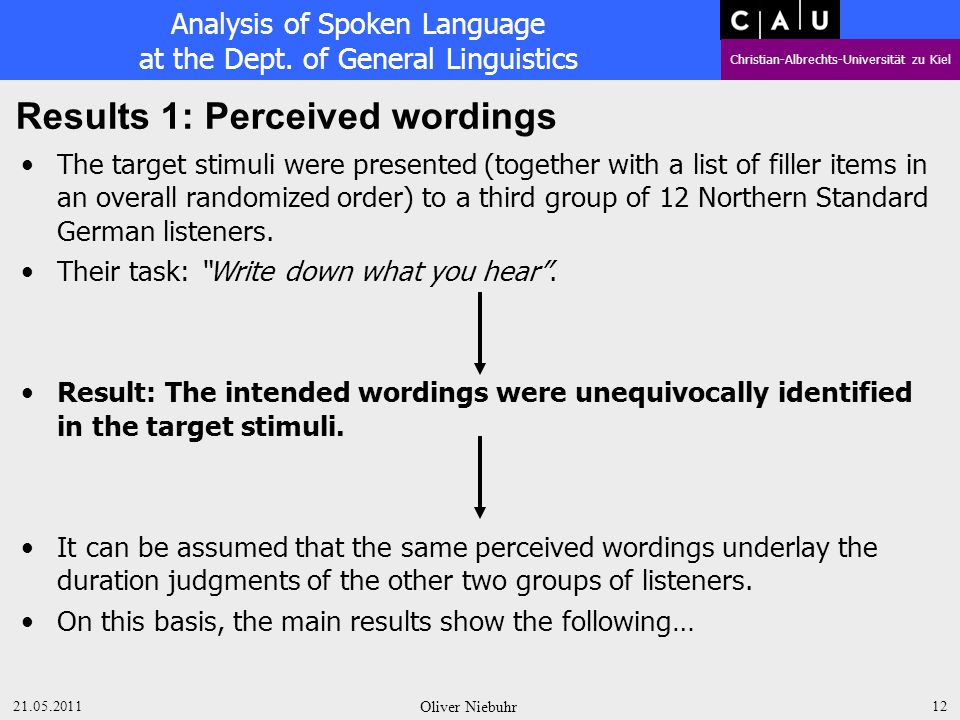 Analysis of Spoken Language at the Dept. of General Linguistics

C | A | U

Christian-Albrechts-Universität zu Kiel

Results 1: Perceived wordings

• The target stimuli were presented (together with a list of filler items in an overall randomized order) to a third group of 12 Northern Standard German listeners.

• Their task: "Write down what you hear".

• Result: The intended wordings were unequivocally identified in the target stimuli.

• It can be assumed that the same perceived wordings underlay the duration judgments of the other two groups of listeners.

• On this basis, the main results show the following…

21.05.2011

Oliver Niebuhr

12